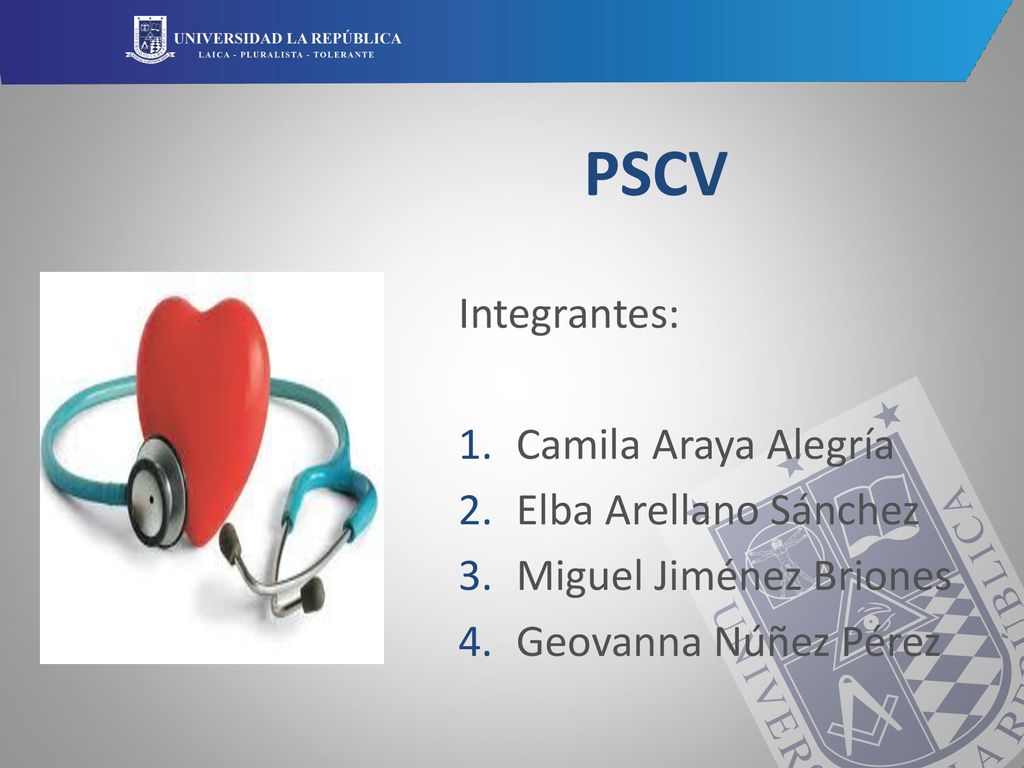 UNIVERSIDAD LA REPÚBLICA
LAICA - PLURALISTA - TOLERANTE

PSCV

Integrantes:

1. Camila Araya Alegría
2. Elba Arellano Sánchez
3. Miguel Jiménez Briones
4. Geovanna Núñez Pérez

UNIVERSIDAD LA REPÚBLICA